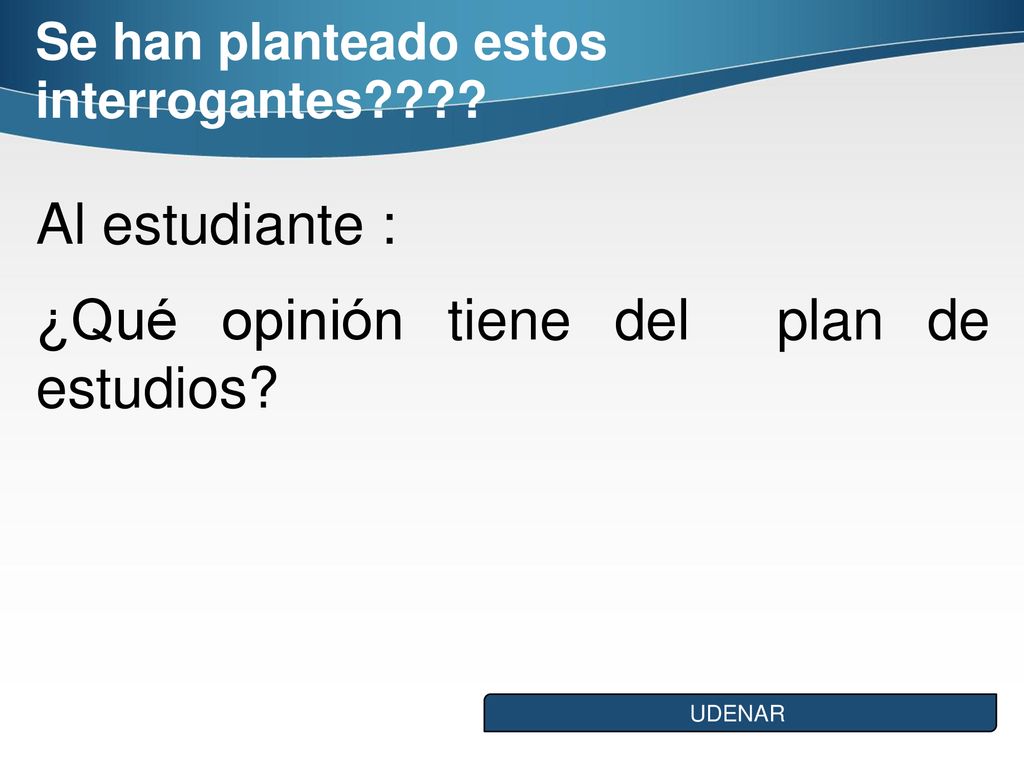 Se han planteado estos interrogantes????

Al estudiante :

¿Qué opinión tiene del plan de estudios?

UDENAR